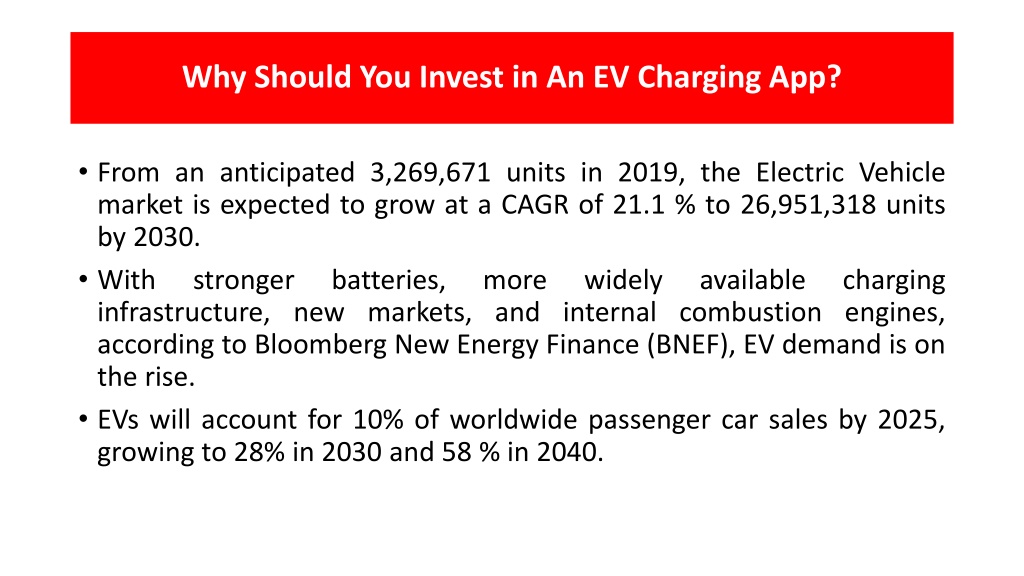 Why Should You Invest in An EV Charging App?

• From an anticipated 3,269,671 units in 2019, the Electric Vehicle market is expected to grow at a CAGR of 21.1 % to 26,951,318 units by 2030.

• With stronger batteries, more widely available charging infrastructure, new markets, and internal combustion engines, according to Bloomberg New Energy Finance (BNEF), EV demand is on the rise.

• EVs will account for 10% of worldwide passenger car sales by 2025, growing to 28% in 2030 and 58 % in 2040.